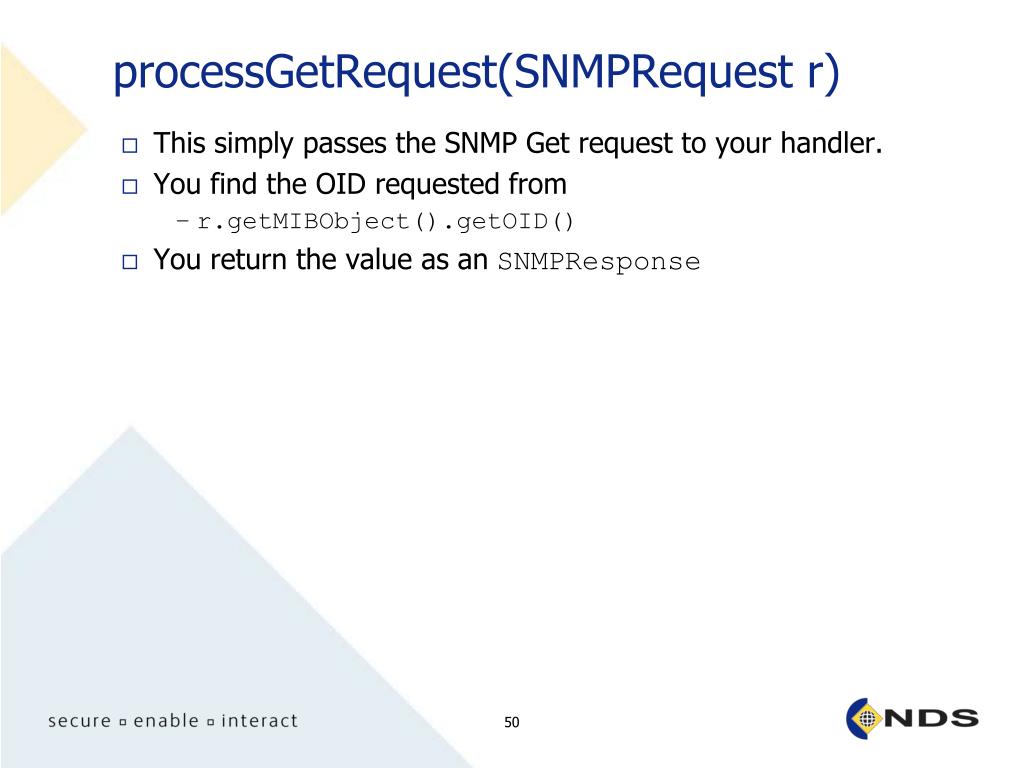 processGetRequest(SNMPRequest r)

□ This simply passes the SNMP Get request to your handler.
□ You find the OID requested from
– r.getMIBObject().getOID()
□ You return the value as an SNMPResponse

secure ▫ enable ▫ interact

50

NDS